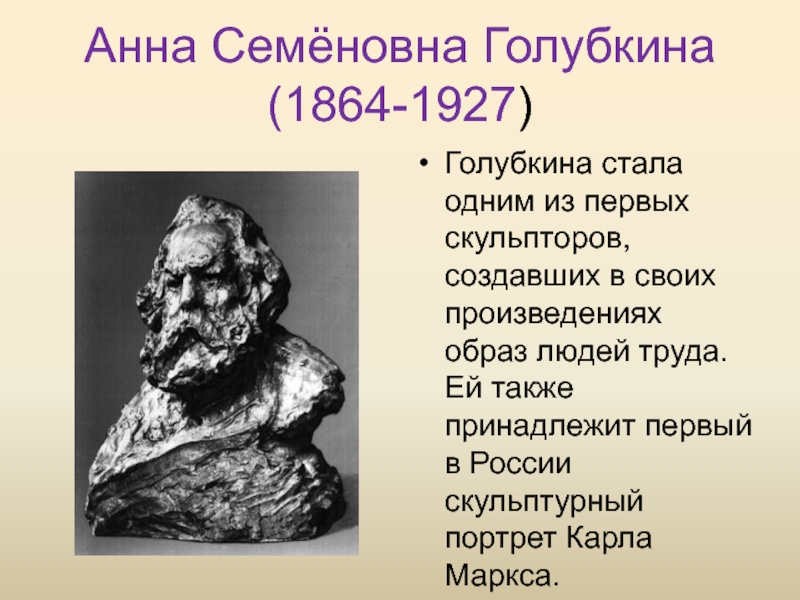 Анна Семёновна Голубкина (1864-1927)

• Голубкина стала одним из первых скульпторов, создавших в своих произведениях образ людей труда. Ей также принадлежит первый в России скульптурный портрет Карла Маркса.